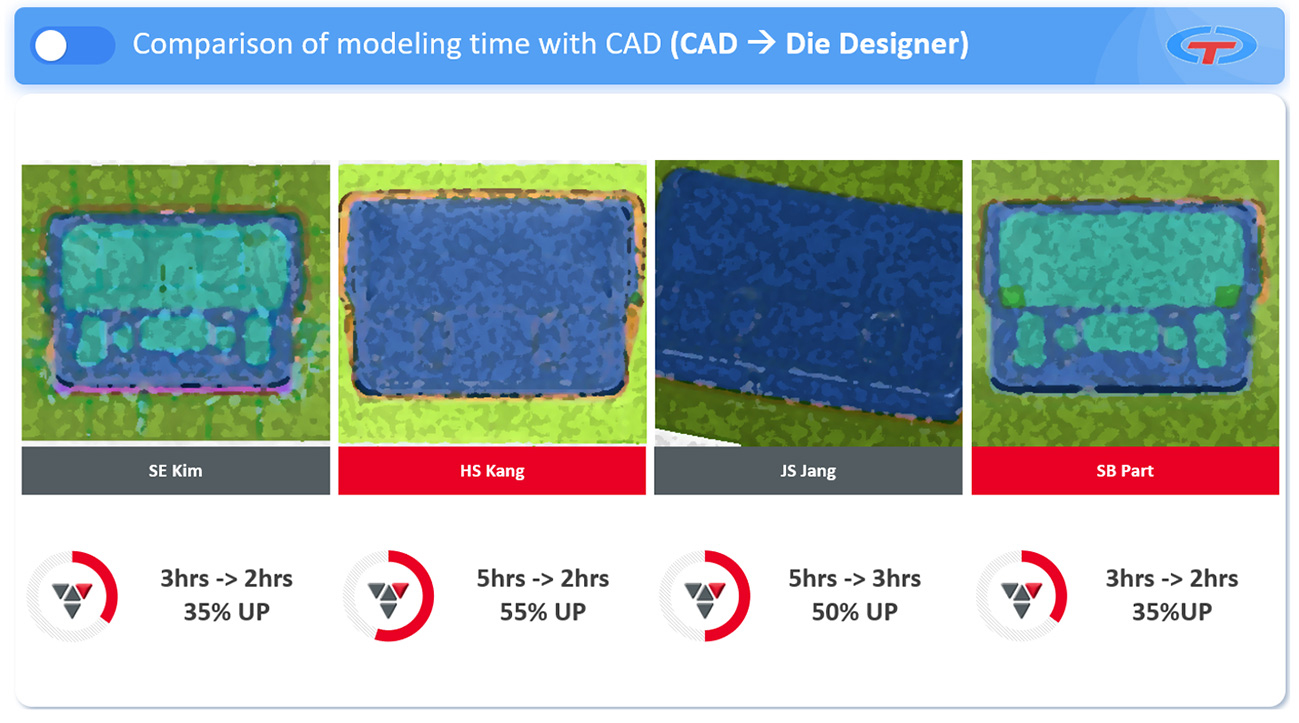 Comparison of modeling time with CAD (CAD → Die Designer)

SE Kim

HS Kang

JS Jang

SB Part

3hrs -> 2hrs
35% UP

5hrs -> 2hrs
55% UP

5hrs -> 3hrs
50% UP

3hrs -> 2hrs
35%UP